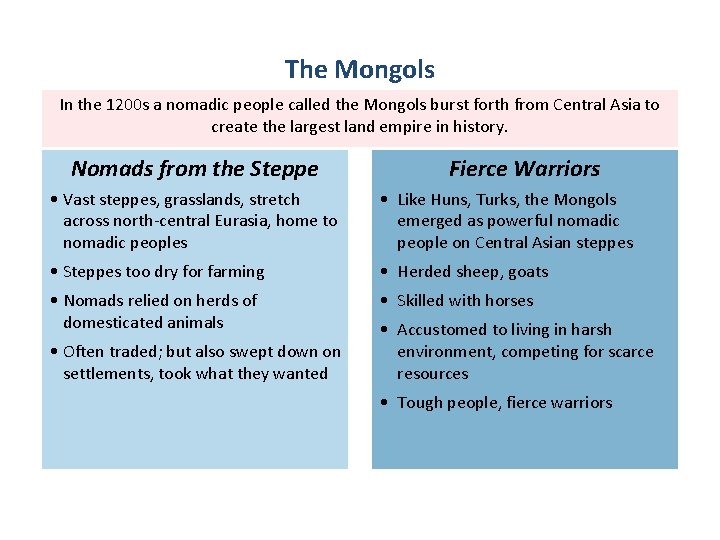 The Mongols

In the 1200s a nomadic people called the Mongols burst forth from Central Asia to create the largest land empire in history.

Nomads from the Steppe

• Vast steppes, grasslands, stretch across north-central Eurasia, home to nomadic peoples
• Steppes too dry for farming
• Nomads relied on herds of domesticated animals
• Often traded; but also swept down on settlements, took what they wanted

Fierce Warriors

• Like Huns, Turks, the Mongols emerged as powerful nomadic people on Central Asian steppes
• Herded sheep, goats
• Skilled with horses
• Accustomed to living in harsh environment, competing for scarce resources
• Tough people, fierce warriors